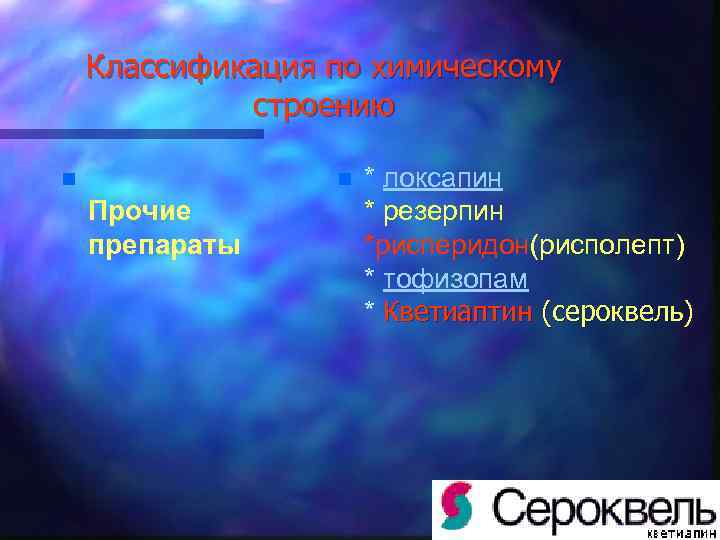 Классификация по химическому строению

Прочие препараты

* локсапин
* резерпин
*рисперидон(рисполепт)
* тофизопам
* Кветиаптин (сероквель)

Сероквель
кветиапин